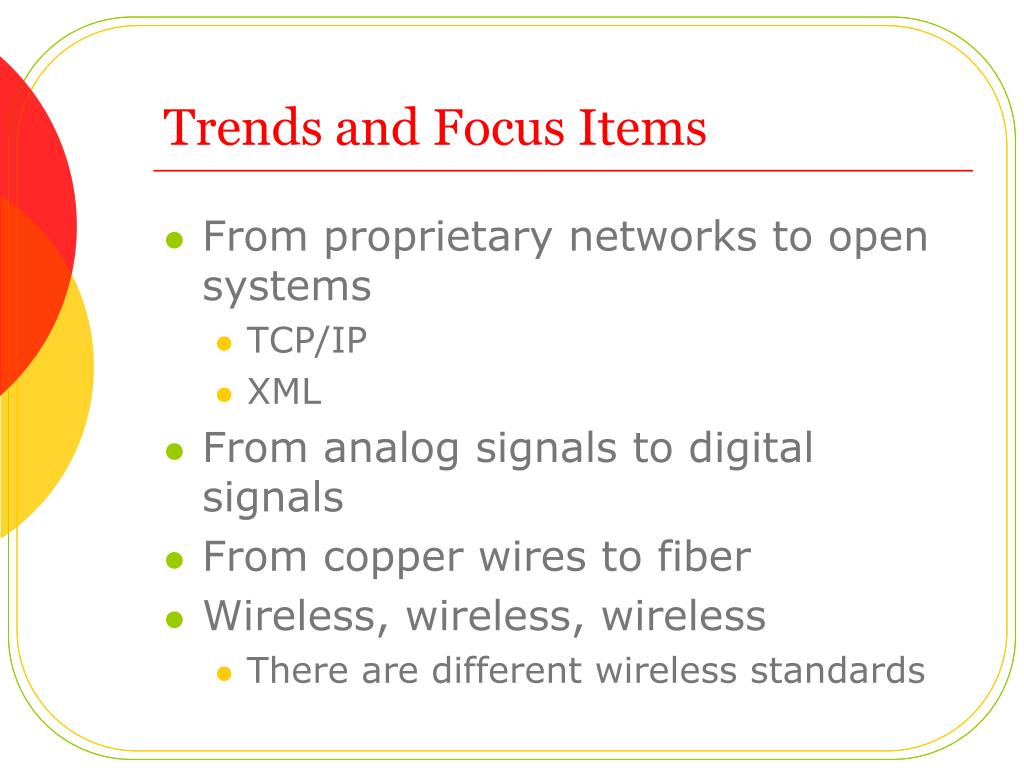 Trends and Focus Items

- From proprietary networks to open systems
  - TCP/IP
  - XML
- From analog signals to digital signals
- From copper wires to fiber
- Wireless, wireless, wireless
  - There are different wireless standards